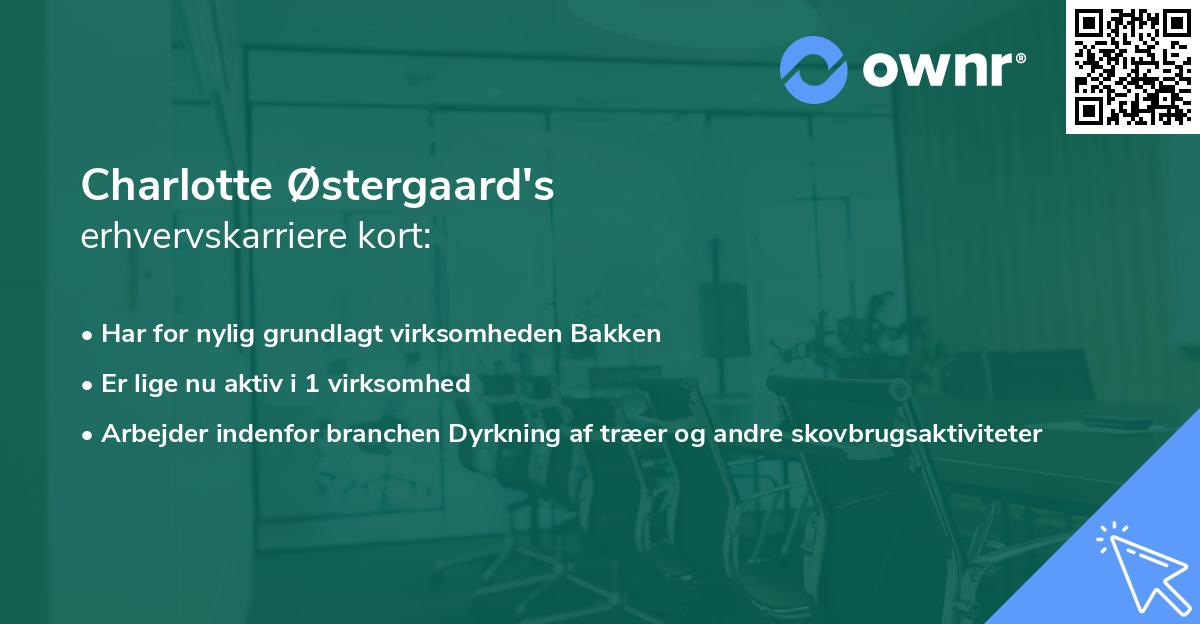 ownr®

Charlotte Østergaard's
erhvervskarriere kort:

• Har for nylig grundlagt virksomheden Bakken
• Er lige nu aktiv i 1 virksomhed
• Arbejder indenfor branchen Dyrkning af træer og andre skovbrugsaktiviteter